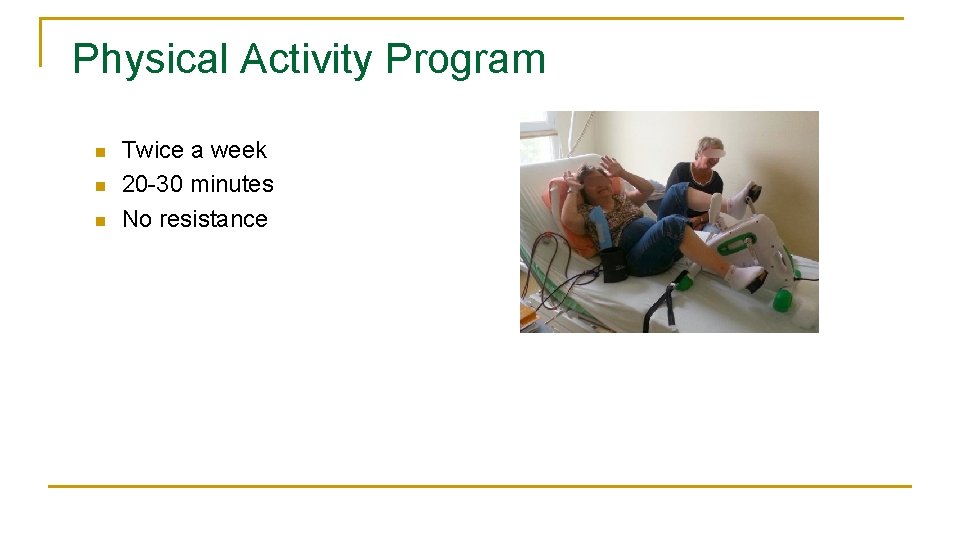 Physical Activity Program

- Twice a week
- 20-30 minutes
- No resistance